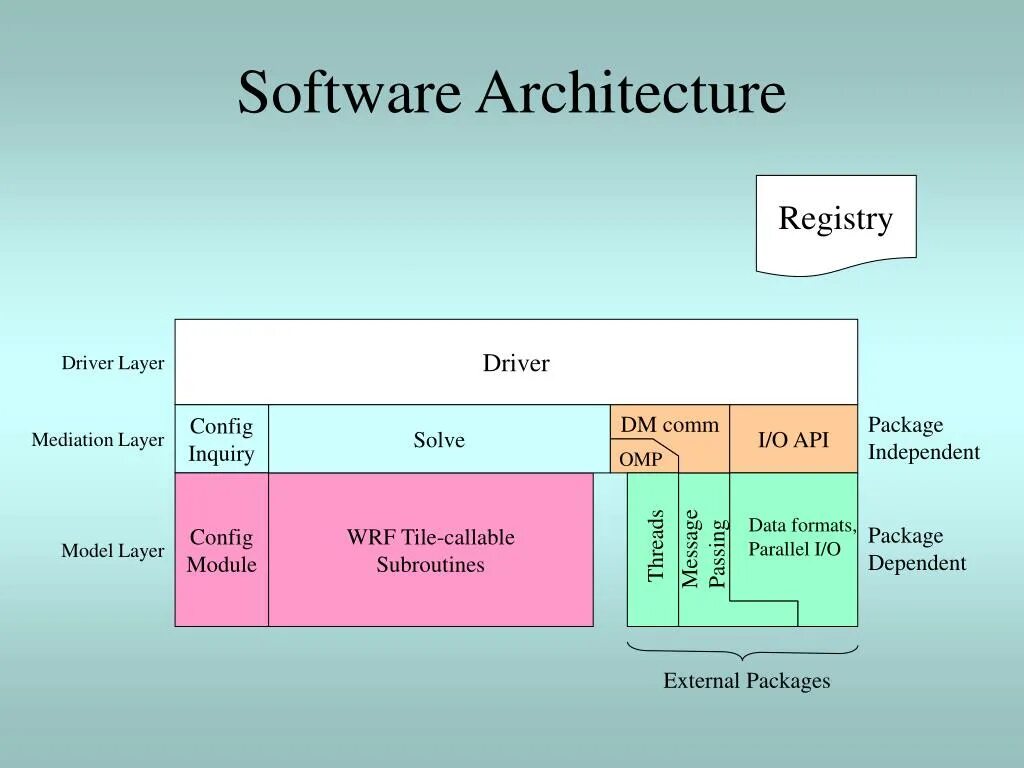 Software Architecture

Registry

Driver Layer

Driver

Mediation Layer

Config Inquiry

Solve

DM comm

OMP

I/O API

Package Independent

Model Layer

Config Module

WRF Tile-callable Subroutines

Threads

Message Passing

Data formats, Parallel I/O

Package Dependent

External Packages